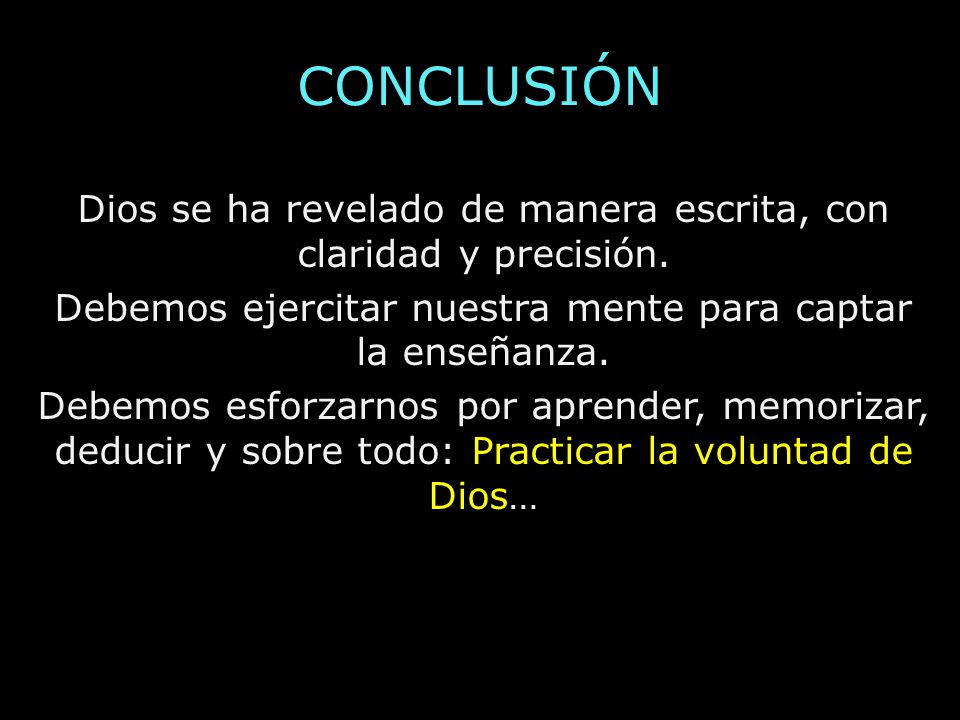 CONCLUSIÓN

Dios se ha revelado de manera escrita, con claridad y precisión.

Debemos ejercitar nuestra mente para captar la enseñanza.

Debemos esforzarnos por aprender, memorizar, deducir y sobre todo: Practicar la voluntad de Dios…